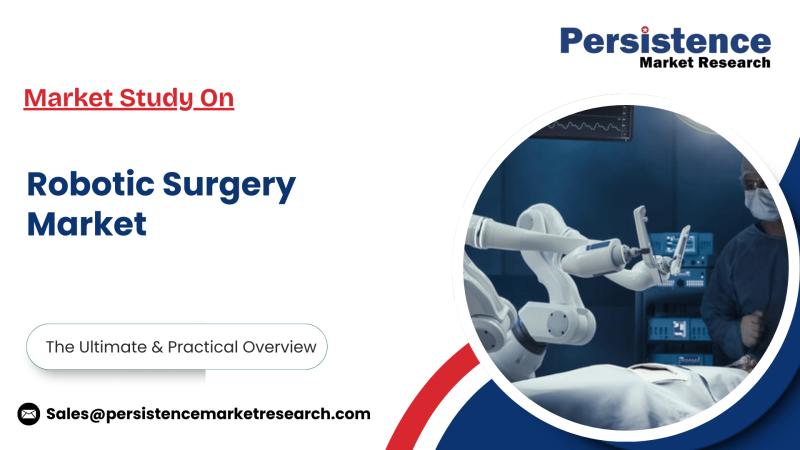 Persistence
Market Research

Market Study On

Robotic Surgery Market

The Ultimate & Practical Overview

Sales@persistencemarketresearch.com